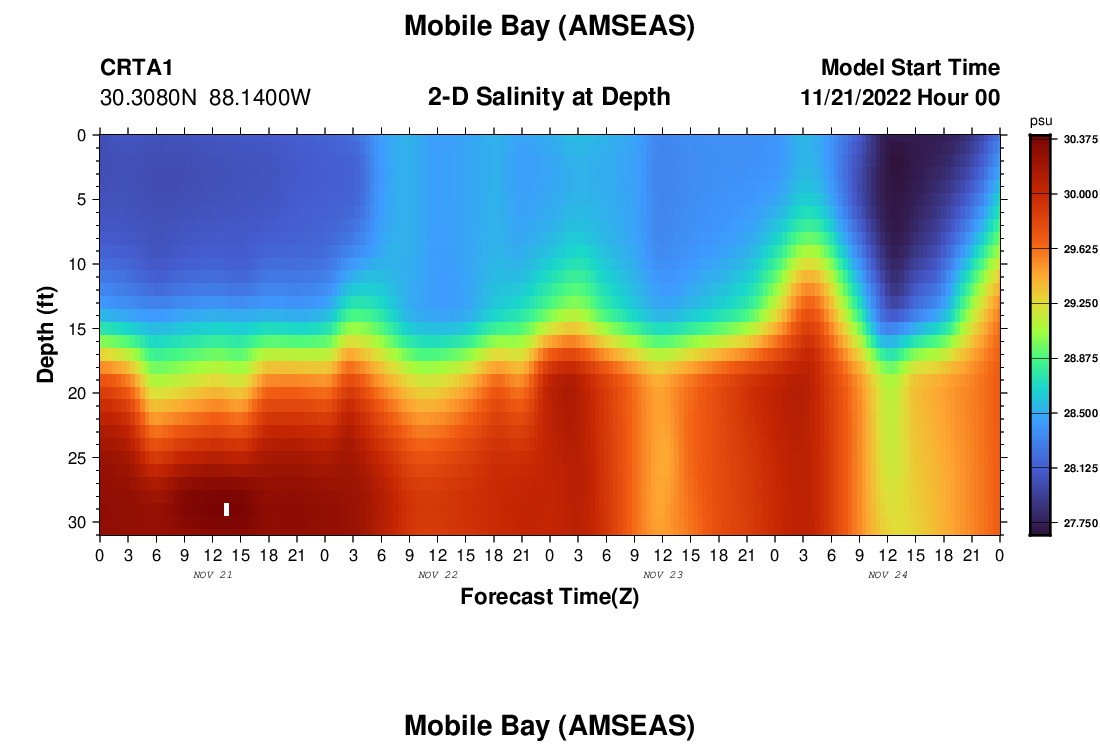 Mobile Bay (AMSEAS)

CRTA1
30.3080N 88.1400W

2-D Salinity at Depth

Model Start Time
11/21/2022 Hour 00

psu
30.375
30.000
29.625
29.250
28.875
28.500
28.125
27.750

Depth (ft)
0
5
10
15
20
25
30

0 3 6 9 12 15 18 21 0 3 6 9 12 15 18 21 0 3 6 9 12 15 18 21 0 3 6 9 12 15 18 21 0

NOV 21
NOV 22
NOV 23
NOV 24

Forecast Time(Z)

Mobile Bay (AMSEAS)